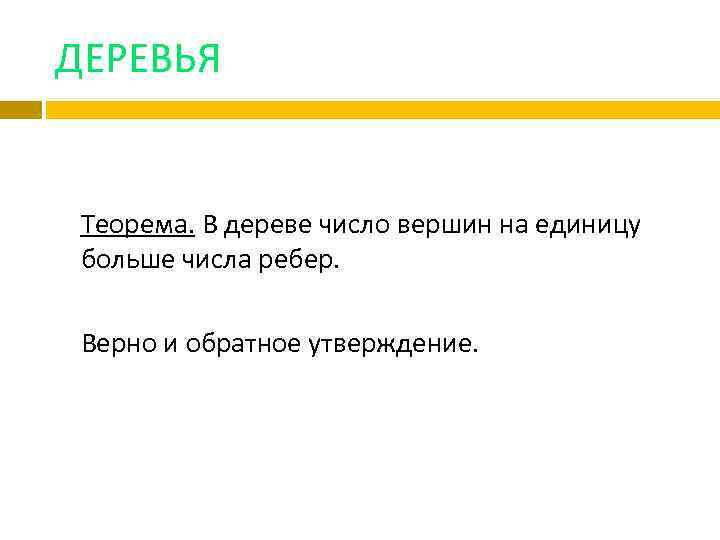 ДЕРЕВЬЯ

Теорема. В дереве число вершин на единицу больше числа ребер.

Верно и обратное утверждение.